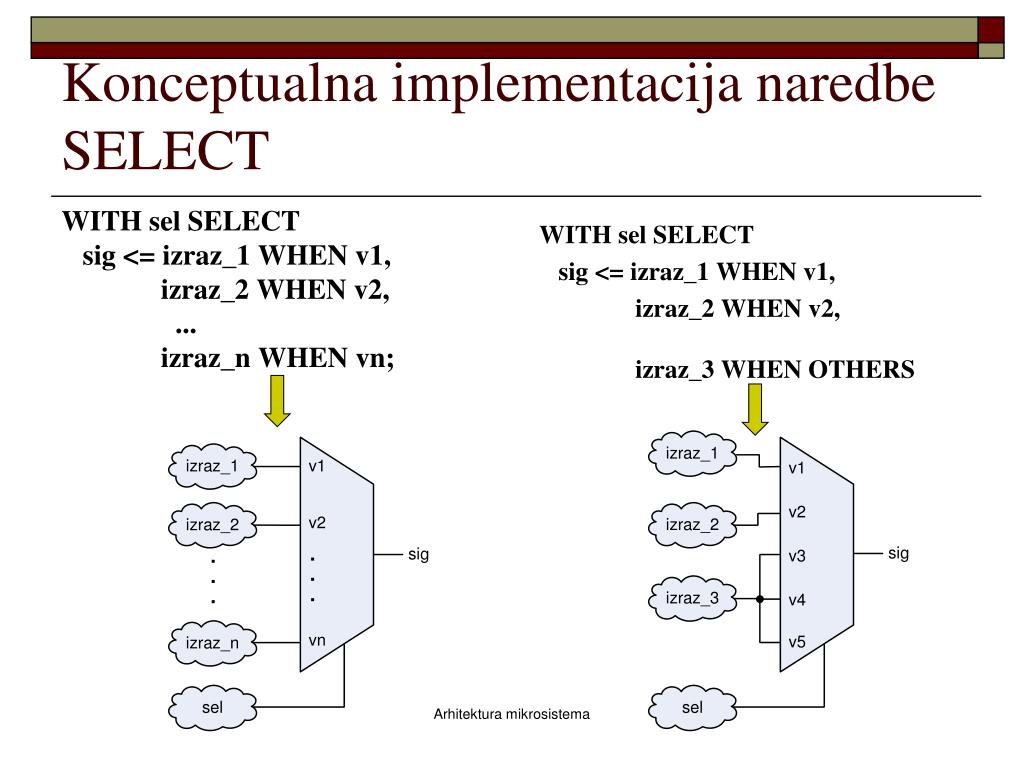 Konceptualna implementacija naredbe SELECT

WITH sel SELECT
sig <= izraz_1 WHEN v1,
izraz_2 WHEN v2,
...
izraz_n WHEN vn;

izraz_1
izraz_2
.
.
.
izraz_n
sel
v1
v2
.
.
.
vn
sig

WITH sel SELECT
sig <= izraz_1 WHEN v1,
izraz_2 WHEN v2,

izraz_3 WHEN OTHERS

izraz_1
izraz_2
izraz_3
sel
v1
v2
v3
v4
v5
sig

Arhitektura mikrosistema